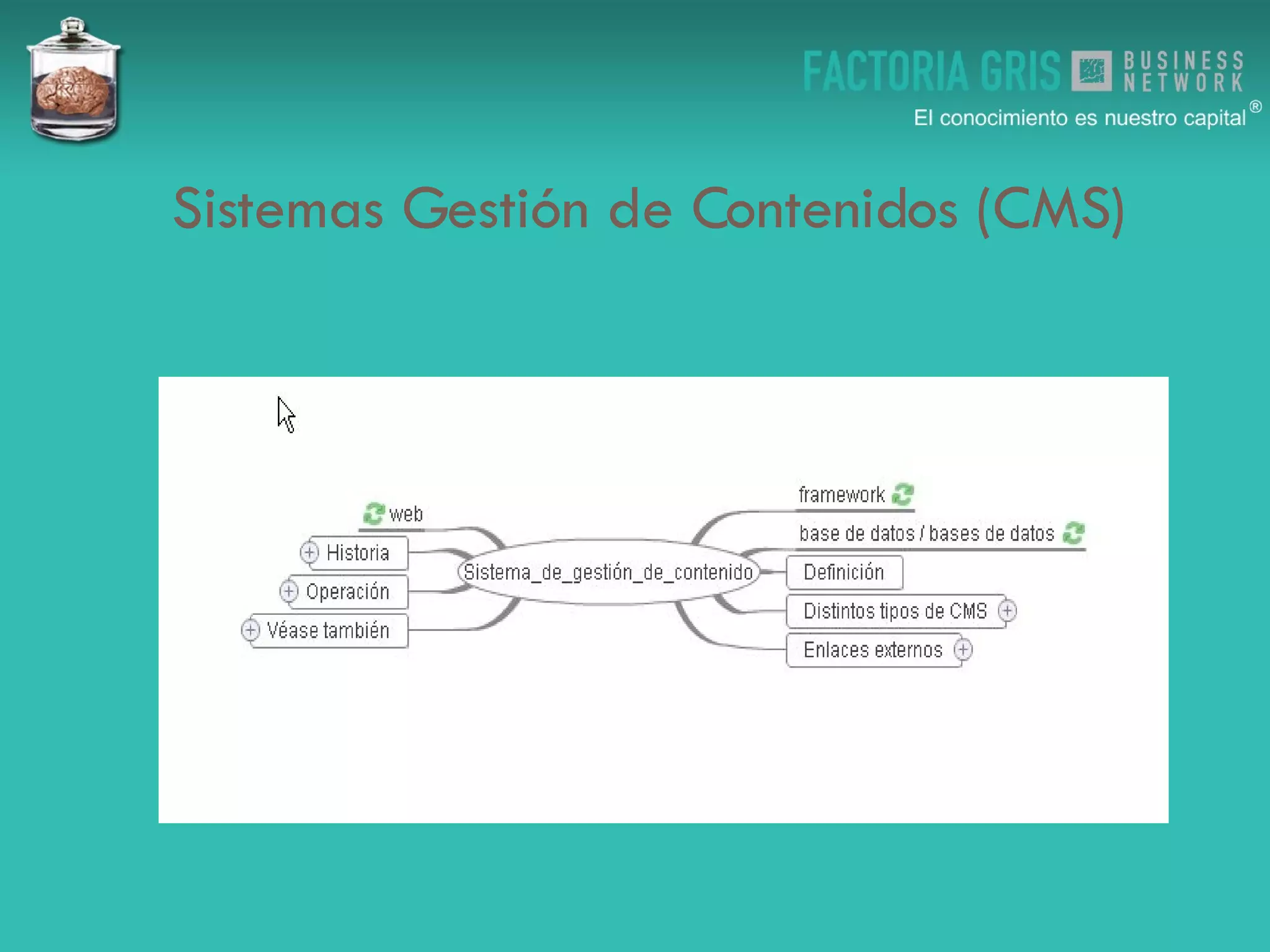 FACTORIA GRIS BUSINESS NETWORK
El conocimiento es nuestro capital®

Sistemas Gestión de Contenidos (CMS)

web
Historia
Operación
Véase también
Sistema_de_gestión_de_contenido
framework
base de datos / bases de datos
Definición
Distintos tipos de CMS
Enlaces externos